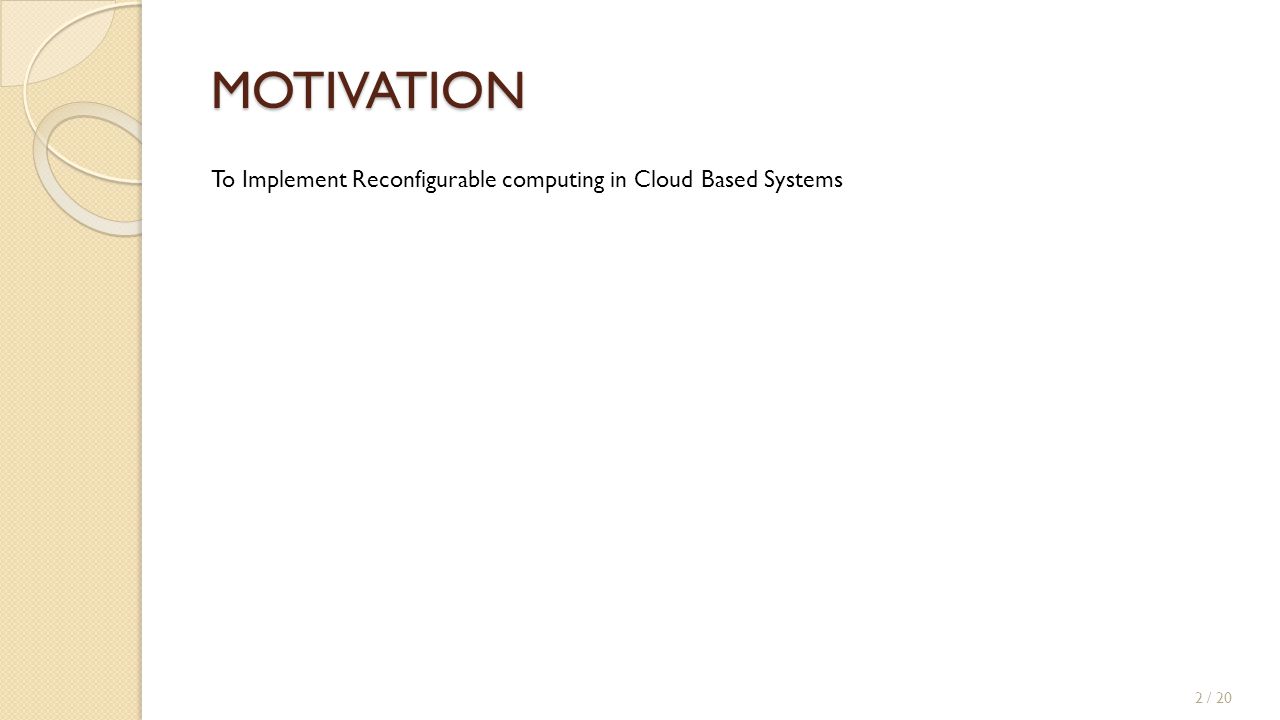 MOTIVATION

To Implement Reconfigurable computing in Cloud Based Systems

2 / 20